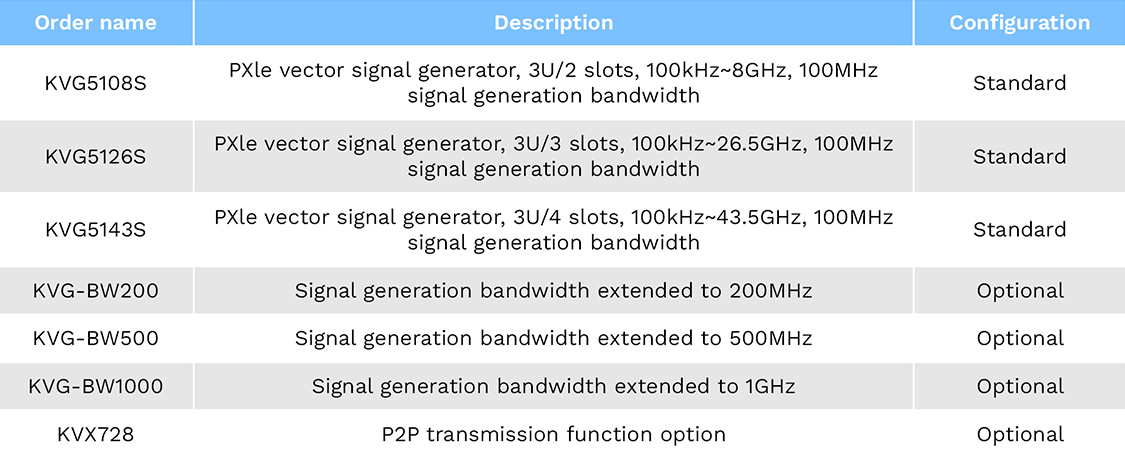 | Order name | Description | Configuration |
|---|---|---|
| KVG5108S | PXle vector signal generator, 3U/2 slots, 100kHz~8GHz, 100MHz signal generation bandwidth | Standard |
| KVG5126S | PXle vector signal generator, 3U/3 slots, 100kHz~26.5GHz, 100MHz signal generation bandwidth | Standard |
| KVG5143S | PXle vector signal generator, 3U/4 slots, 100kHz~43.5GHz, 100MHz signal generation bandwidth | Standard |
| KVG-BW200 | Signal generation bandwidth extended to 200MHz | Optional |
| KVG-BW500 | Signal generation bandwidth extended to 500MHz | Optional |
| KVG-BW1000 | Signal generation bandwidth extended to 1GHz | Optional |
| KVX728 | P2P transmission function option | Optional |